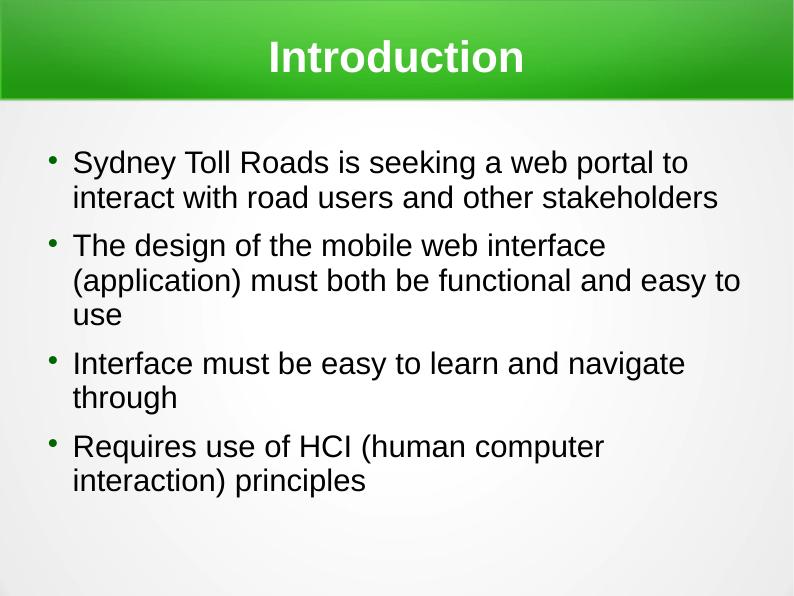 Introduction

• Sydney Toll Roads is seeking a web portal to interact with road users and other stakeholders

• The design of the mobile web interface (application) must both be functional and easy to use

• Interface must be easy to learn and navigate through

• Requires use of HCI (human computer interaction) principles